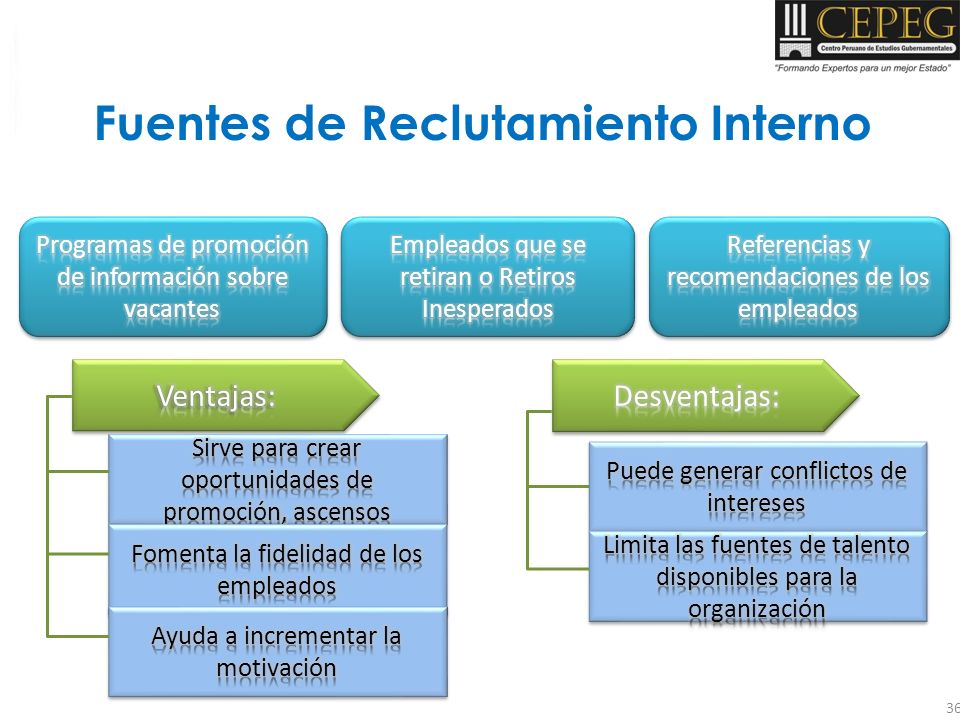 CEPEG
Centro Peruano de Estudios Gubernamentales
"Formando Expertos para un mejor Estado"

Fuentes de Reclutamiento Interno

Programas de promoción de información sobre vacantes

Empleados que se retiran o Retiros Inesperados

Referencias y recomendaciones de los empleados

Ventajas:

Sirve para crear oportunidades de promoción, ascensos

Fomenta la fidelidad de los empleados

Ayuda a incrementar la motivación

Desventajas:

Puede generar conflictos de intereses

Limita las fuentes de talento disponibles para la organización

36